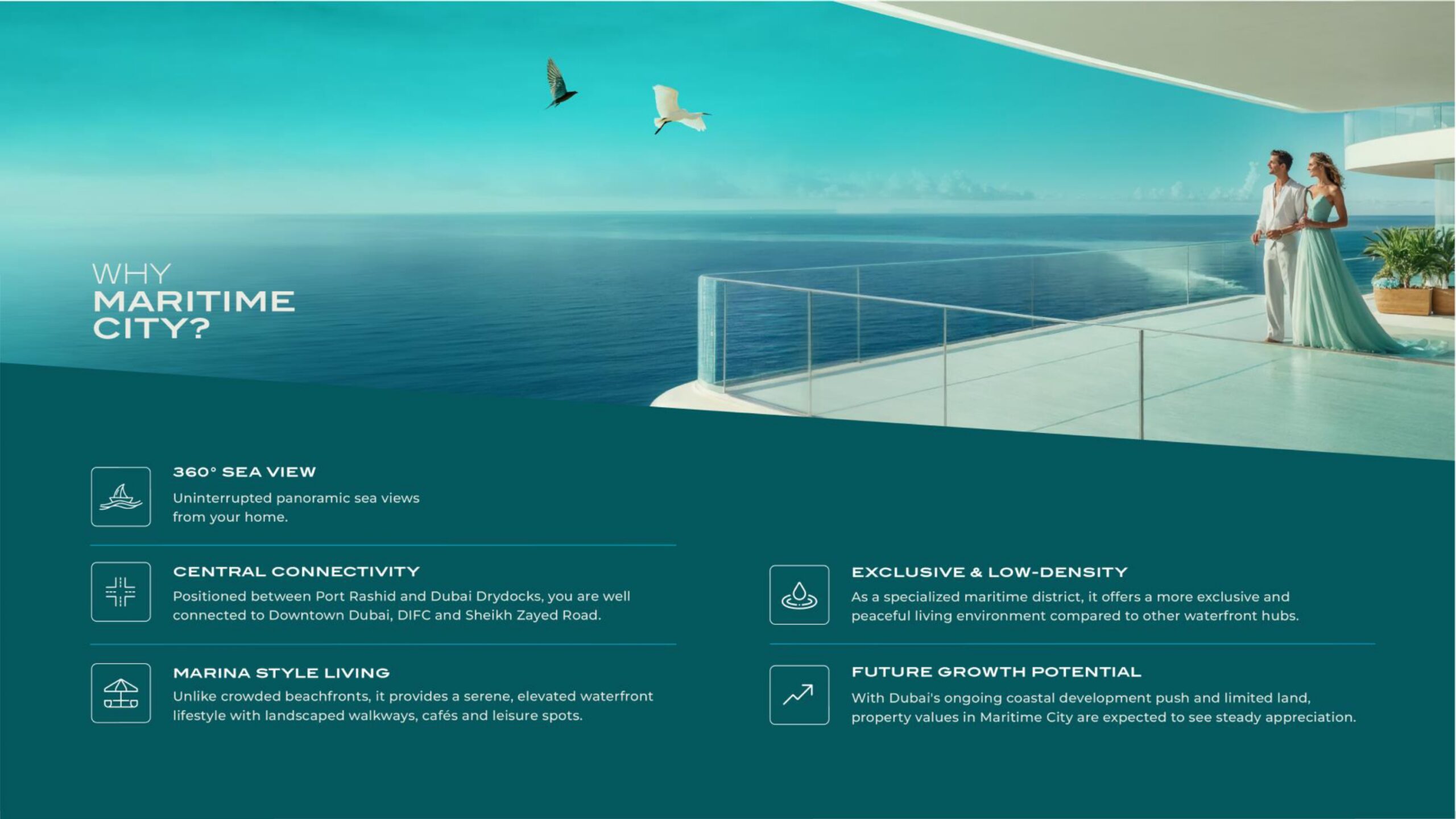 WHY
MARITIME
CITY?

360° SEA VIEW
Uninterrupted panoramic sea views from your home.

CENTRAL CONNECTIVITY
Positioned between Port Rashid and Dubai Drydocks, you are well connected to Downtown Dubai, DIFC and Sheikh Zayed Road.

MARINA STYLE LIVING
Unlike crowded beachfronts, it provides a serene, elevated waterfront lifestyle with landscaped walkways, cafés and leisure spots.

EXCLUSIVE & LOW-DENSITY
As a specialized maritime district, it offers a more exclusive and peaceful living environment compared to other waterfront hubs.

FUTURE GROWTH POTENTIAL
With Dubai's ongoing coastal development push and limited land, property values in Maritime City are expected to see steady appreciation.